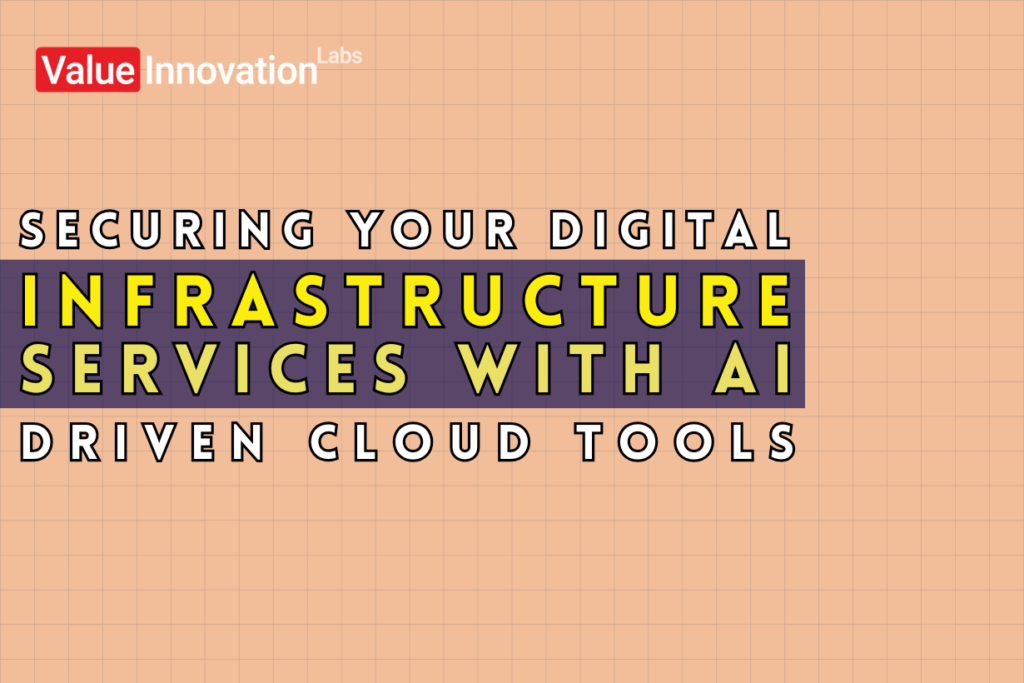 Value Innovation Labs

SECURING YOUR DIGITAL
INFRASTRUCTURE
SERVICES WITH AI
DRIVEN CLOUD TOOLS